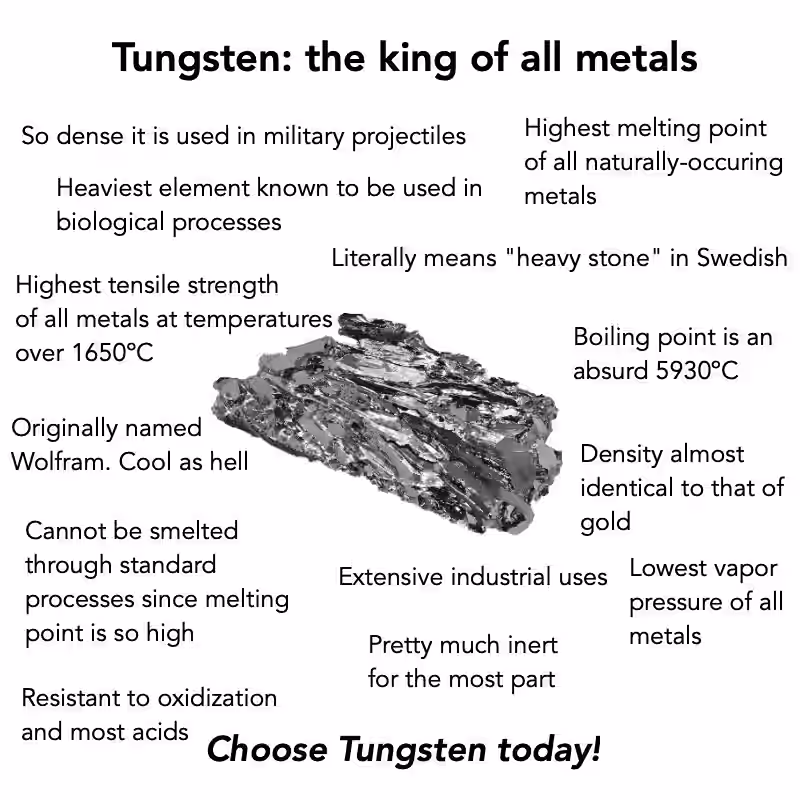 Tungsten: the king of all metals

So dense it is used in military projectiles

Highest melting point of all naturally-occuring metals

Heaviest element known to be used in biological processes

Literally means "heavy stone" in Swedish

Highest tensile strength of all metals at temperatures over 1650°C

Boiling point is an absurd 5930°C

Originally named Wolfram. Cool as hell

Density almost identical to that of gold

Cannot be smelted through standard processes since melting point is so high

Extensive industrial uses

Lowest vapor pressure of all metals

Pretty much inert for the most part

Resistant to oxidization and most acids

Choose Tungsten today!